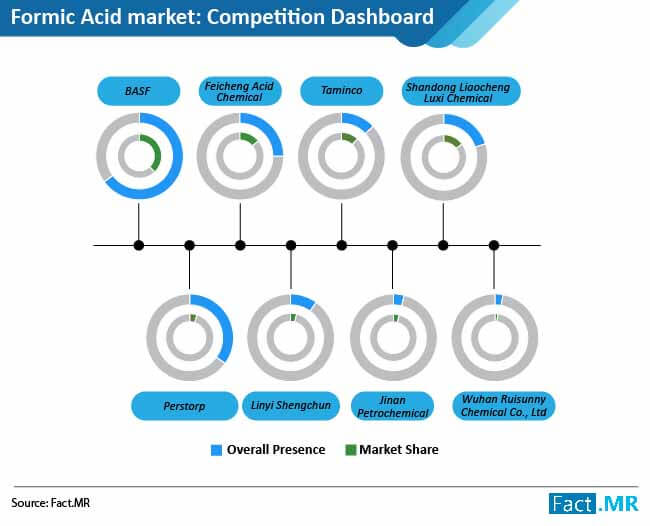 Formic Acid market: Competition Dashboard

BASF

Feicheng Acid Chemical

Taminco

Shandong Liaocheng Luxi Chemical

Perstorp

Linyi Shengchun

Jinan Petrochemical

Wuhan Ruisunny Chemical Co., Ltd

Overall Presence

Market Share

Source: Fact.MR

Fact.MR